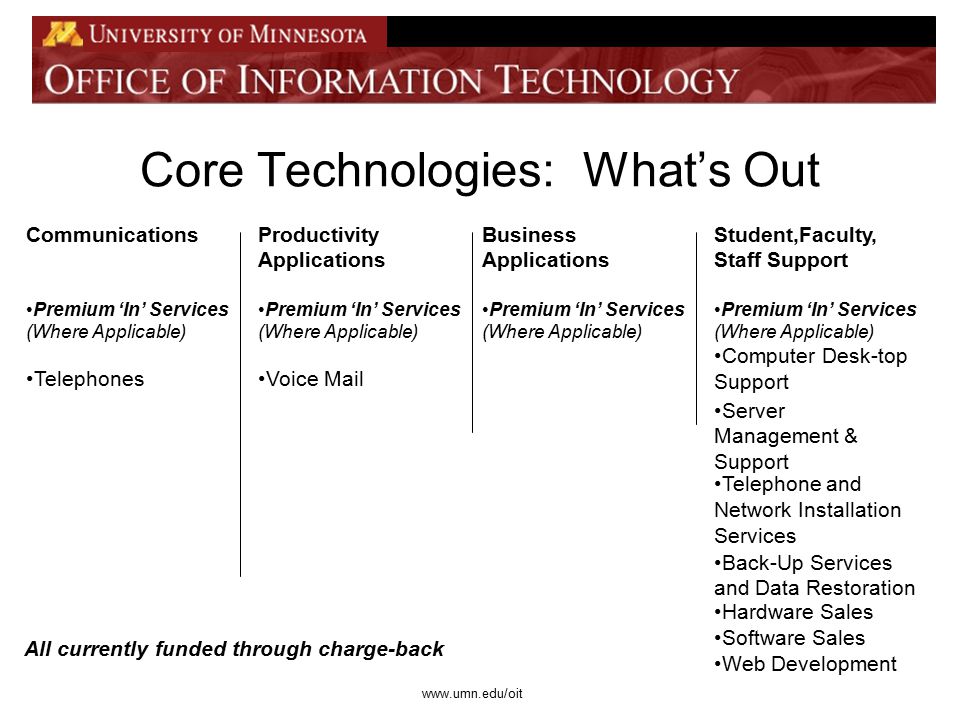 UNIVERSITY OF MINNESOTA
OFFICE OF INFORMATION TECHNOLOGY

Core Technologies: What's Out

Communications

•Premium 'In' Services (Where Applicable)

•Telephones

Productivity Applications

•Premium 'In' Services (Where Applicable)

•Voice Mail

Business Applications

•Premium 'In' Services (Where Applicable)

Student,Faculty, Staff Support

•Premium 'In' Services (Where Applicable)
•Computer Desk-top Support
•Server Management & Support
•Telephone and Network Installation Services
•Back-Up Services and Data Restoration
•Hardware Sales
•Software Sales
•Web Development

All currently funded through charge-back

www.umn.edu/oit